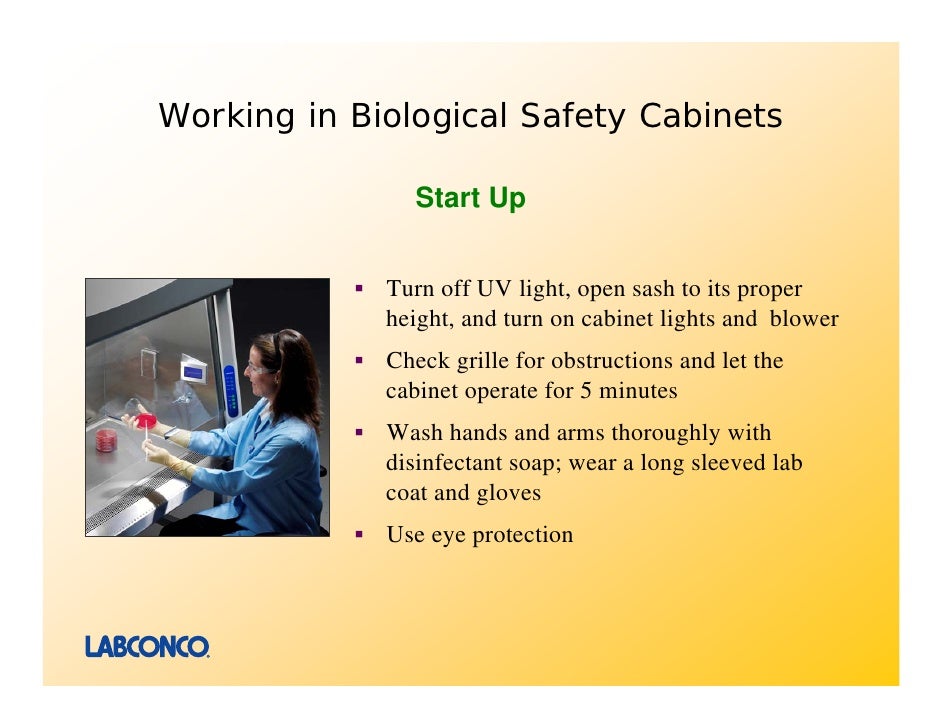 Working in Biological Safety Cabinets

Start Up

▪ Turn off UV light, open sash to its proper height, and turn on cabinet lights and blower

▪ Check grille for obstructions and let the cabinet operate for 5 minutes

▪ Wash hands and arms thoroughly with disinfectant soap; wear a long sleeved lab coat and gloves

▪ Use eye protection

LABCONCO